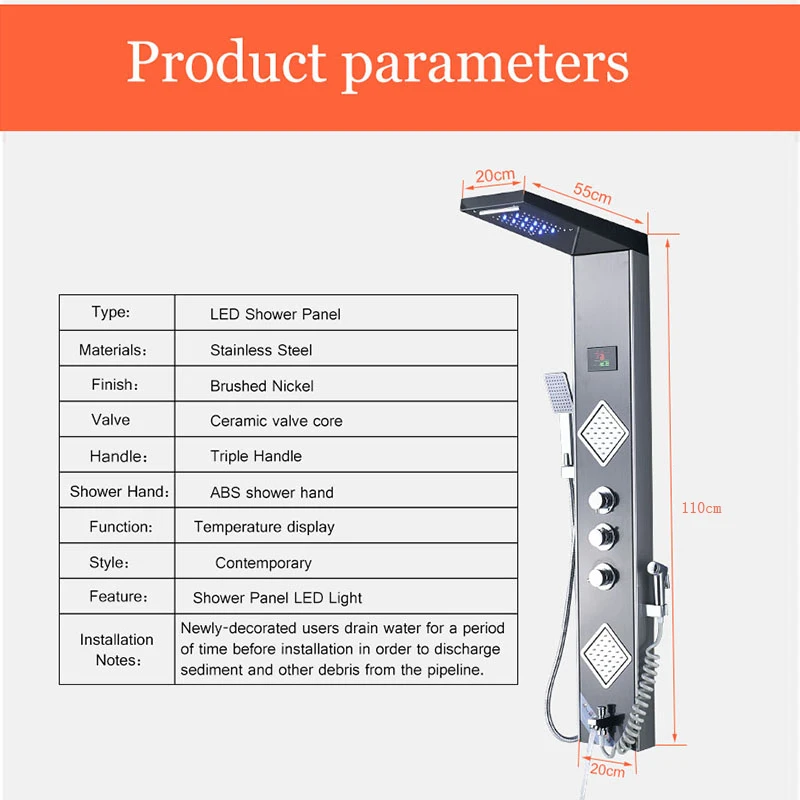 Product parameters

| Type: | LED Shower Panel |
|---|---|
| Materials: | Stainless Steel |
| Finish: | Brushed Nickel |
| Valve | Ceramic valve core |
| Handle: | Triple Handle |
| Shower Hand: | ABS shower hand |
| Function: | Temperature display |
| Style: | Contemporary |
| Feature: | Shower Panel LED Light |
| Installation Notes: | Newly-decorated users drain water for a period of time before installation in order to discharge sediment and other debris from the pipeline. |

20cm

55cm

110cm

20cm